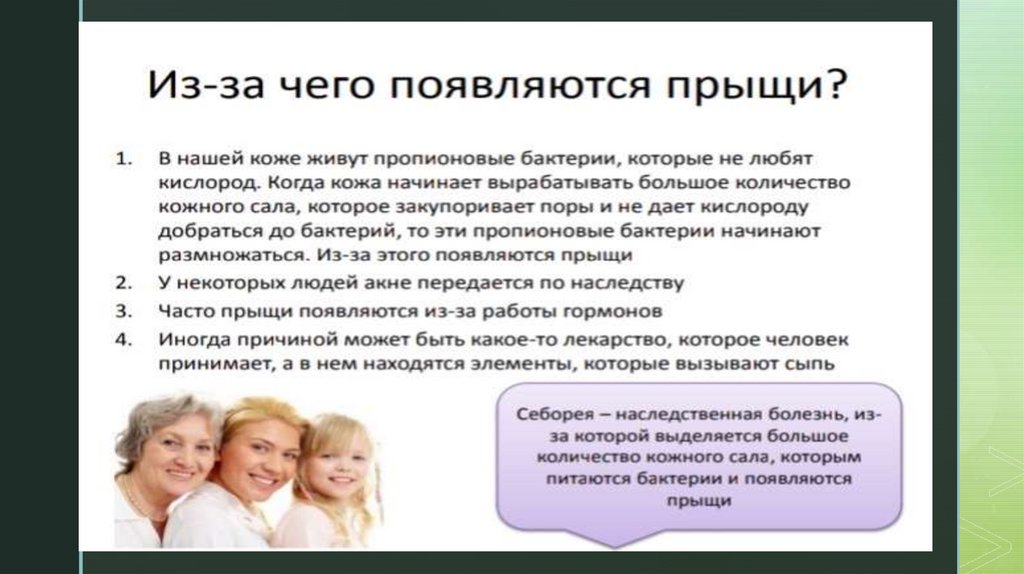 Из-за чего появляются прыщи?

1. В нашей коже живут пропионовые бактерии, которые не любят кислород. Когда кожа начинает вырабатывать большое количество кожного сала, которое закупоривает поры и не дает кислороду добраться до бактерий, то эти пропионовые бактерии начинают размножаться. Из-за этого появляются прыщи
2. У некоторых людей акне передается по наследству
3. Часто прыщи появляются из-за работы гормонов
4. Иногда причиной может быть какое-то лекарство, которое человек принимает, а в нем находятся элементы, которые вызывают сыпь

Себорея – наследственная болезнь, из-за которой выделяется большое количество кожного сала, которым питаются бактерии и появляются прыщи